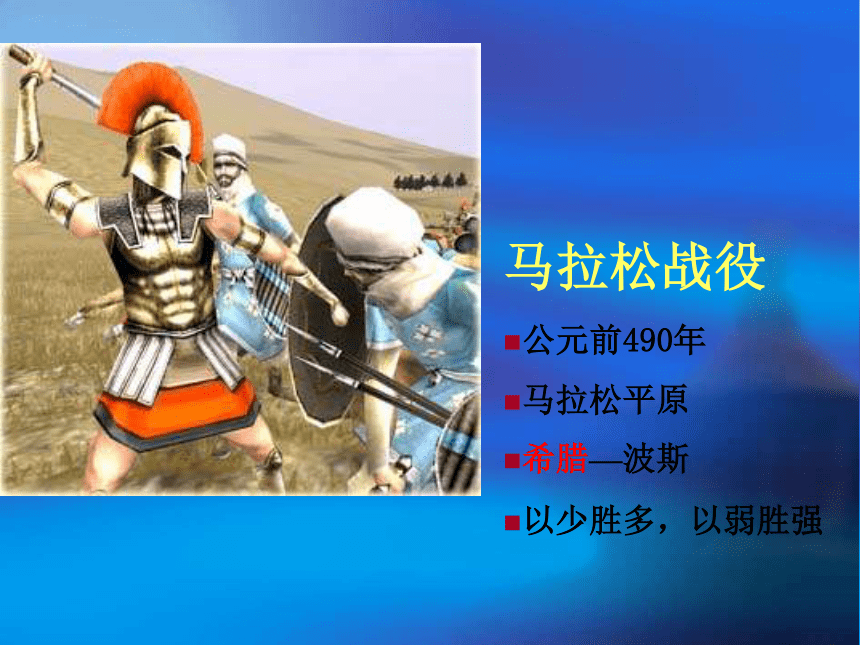 马拉松战役

■公元前490年

■马拉松平原

■希腊—波斯

■以少胜多，以弱胜强